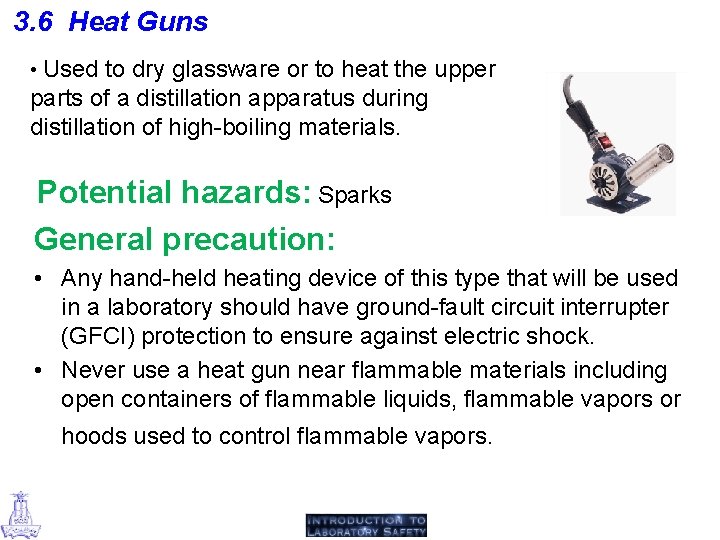 3.6 Heat Guns

• Used to dry glassware or to heat the upper parts of a distillation apparatus during distillation of high-boiling materials.

Potential hazards: Sparks

General precaution:

• Any hand-held heating device of this type that will be used in a laboratory should have ground-fault circuit interrupter (GFCI) protection to ensure against electric shock.
• Never use a heat gun near flammable materials including open containers of flammable liquids, flammable vapors or hoods used to control flammable vapors.

INTRODUCTION TO LABORATORY SAFETY